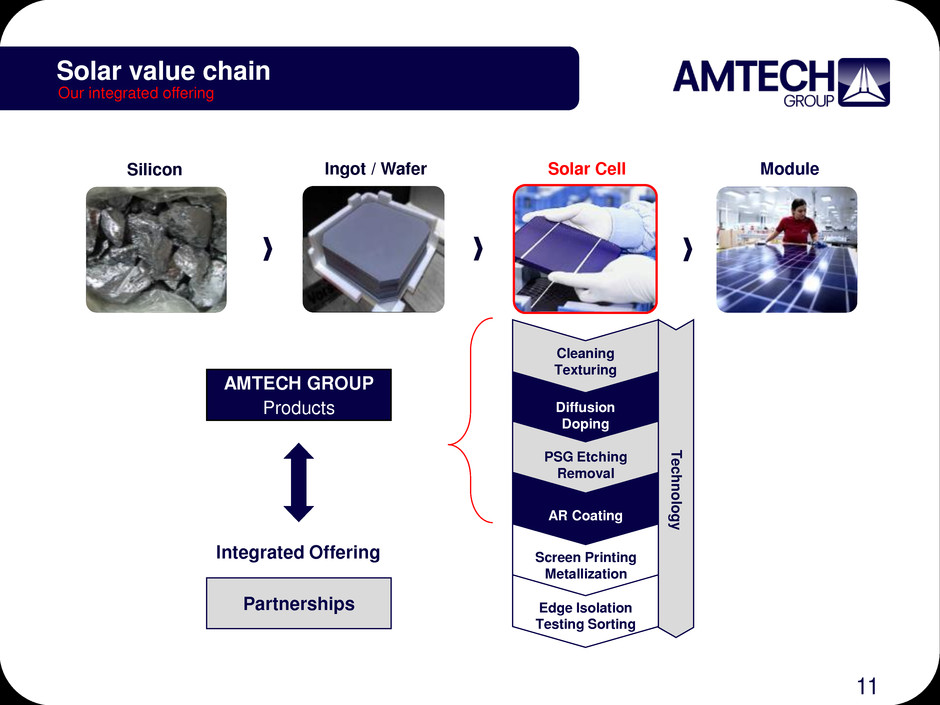 Solar value chain
Our integrated offering

AMTECH GROUP

Silicon

Ingot / Wafer

Solar Cell

Module

AMTECH GROUP
Products

Integrated Offering

Partnerships

Cleaning
Texturing

Diffusion
Doping

PSG Etching
Removal

AR Coating

Screen Printing
Metallization

Edge Isolation
Testing Sorting

Technology

11